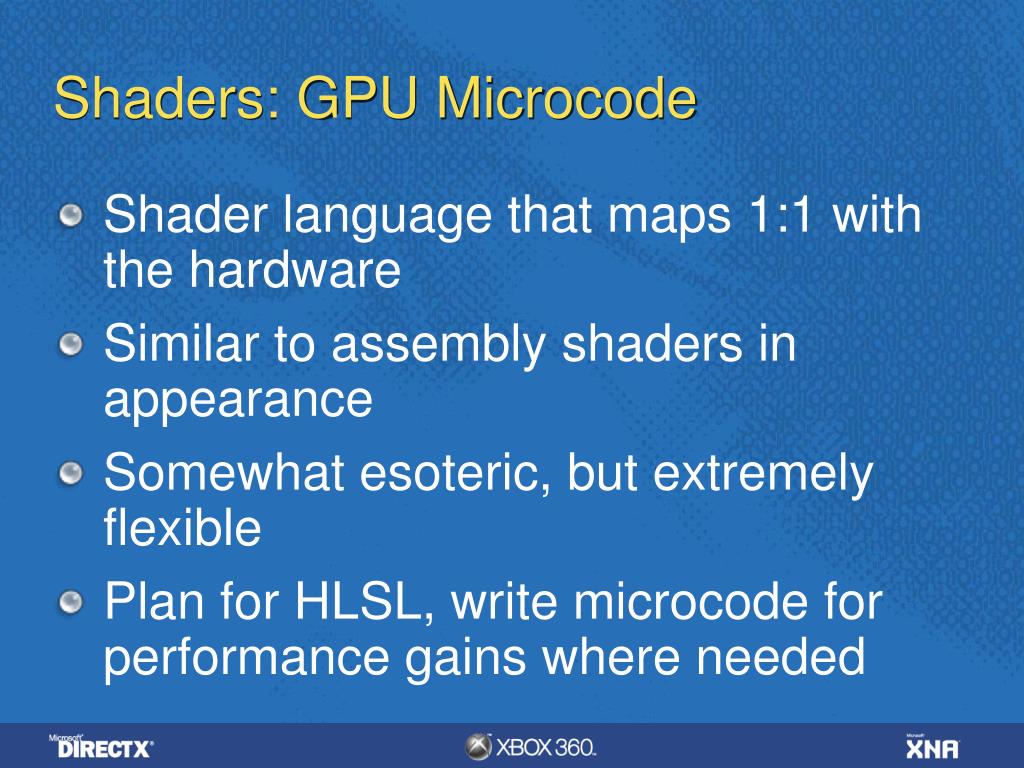 Shaders: GPU Microcode

Shader language that maps 1:1 with the hardware

Similar to assembly shaders in appearance

Somewhat esoteric, but extremely flexible

Plan for HLSL, write microcode for performance gains where needed

Microsoft DIRECTX

XBOX 360.

Microsoft XNA